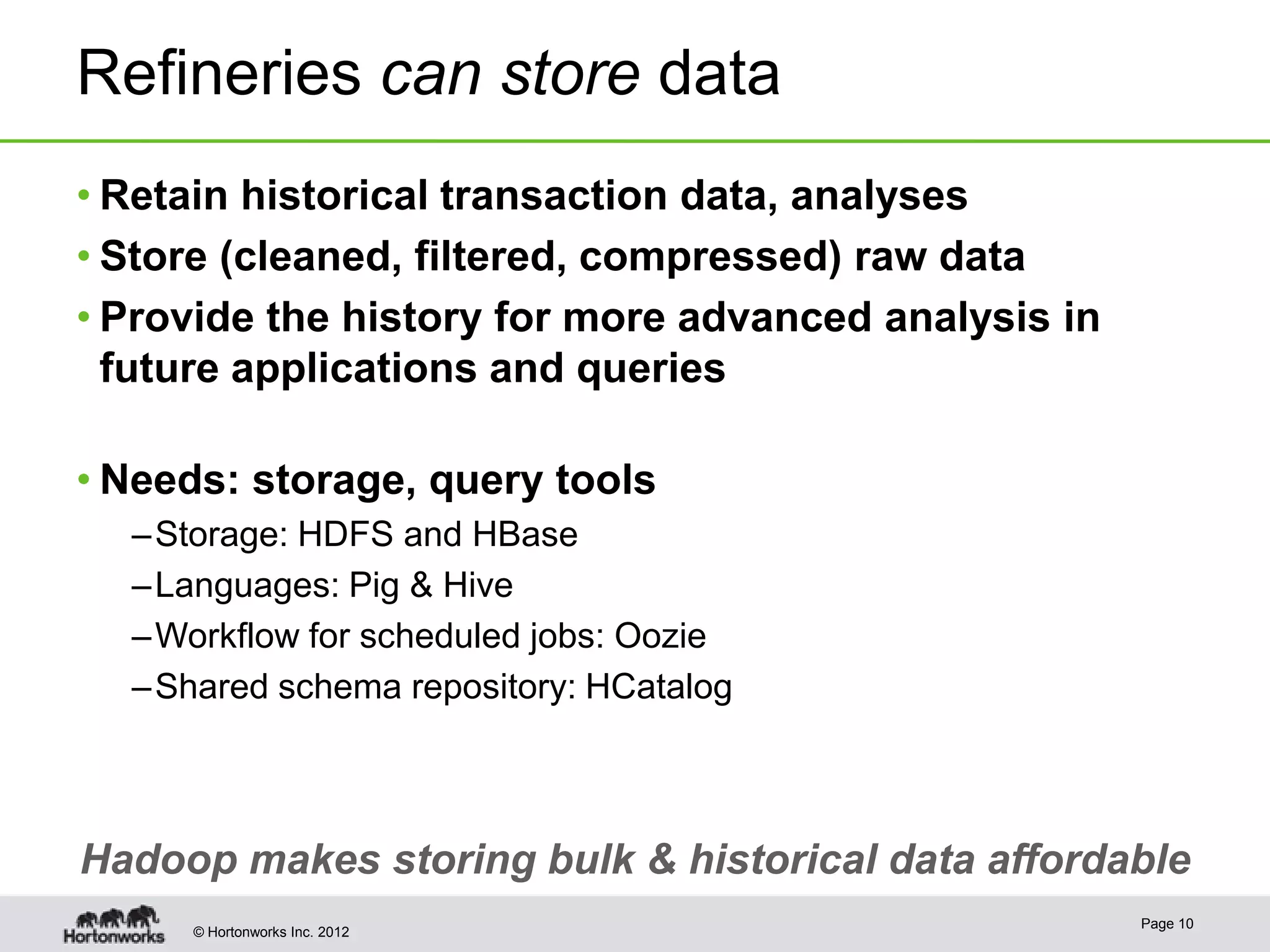 Refineries can store data

• Retain historical transaction data, analyses
• Store (cleaned, filtered, compressed) raw data
• Provide the history for more advanced analysis in future applications and queries

• Needs: storage, query tools
– Storage: HDFS and HBase
– Languages: Pig & Hive
– Workflow for scheduled jobs: Oozie
– Shared schema repository: HCatalog

Hadoop makes storing bulk & historical data affordable

Hortonworks © Hortonworks Inc. 2012

Page 10